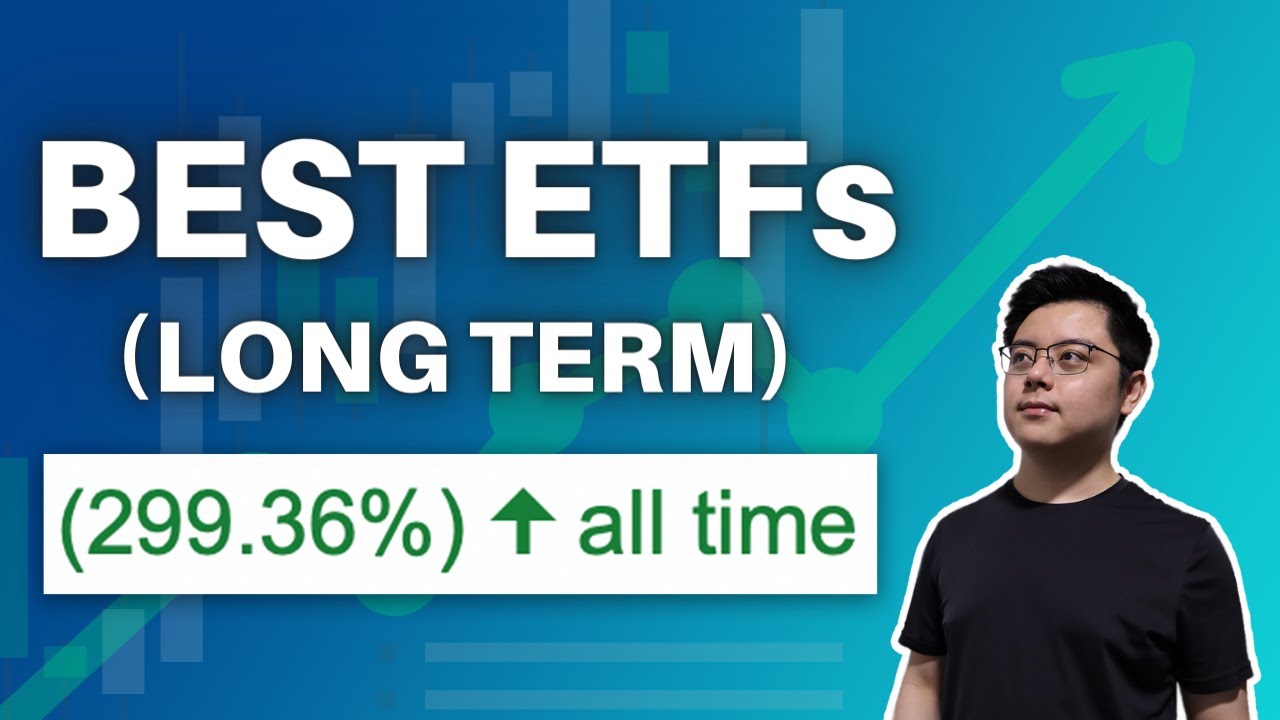 BEST ETFs
(LONG TERM)

(299.36%) ↑ all time